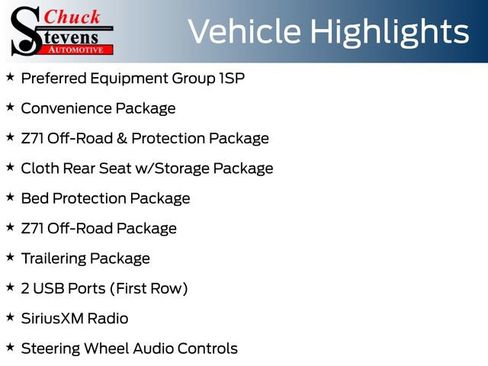 Chuck Stevens AUTOMOTIVE

Vehicle Highlights

★ Preferred Equipment Group 1SP

★ Convenience Package

★ Z71 Off-Road & Protection Package

★ Cloth Rear Seat w/Storage Package

★ Bed Protection Package

★ Z71 Off-Road Package

★ Trailering Package

★ 2 USB Ports (First Row)

★ SiriusXM Radio

★ Steering Wheel Audio Controls